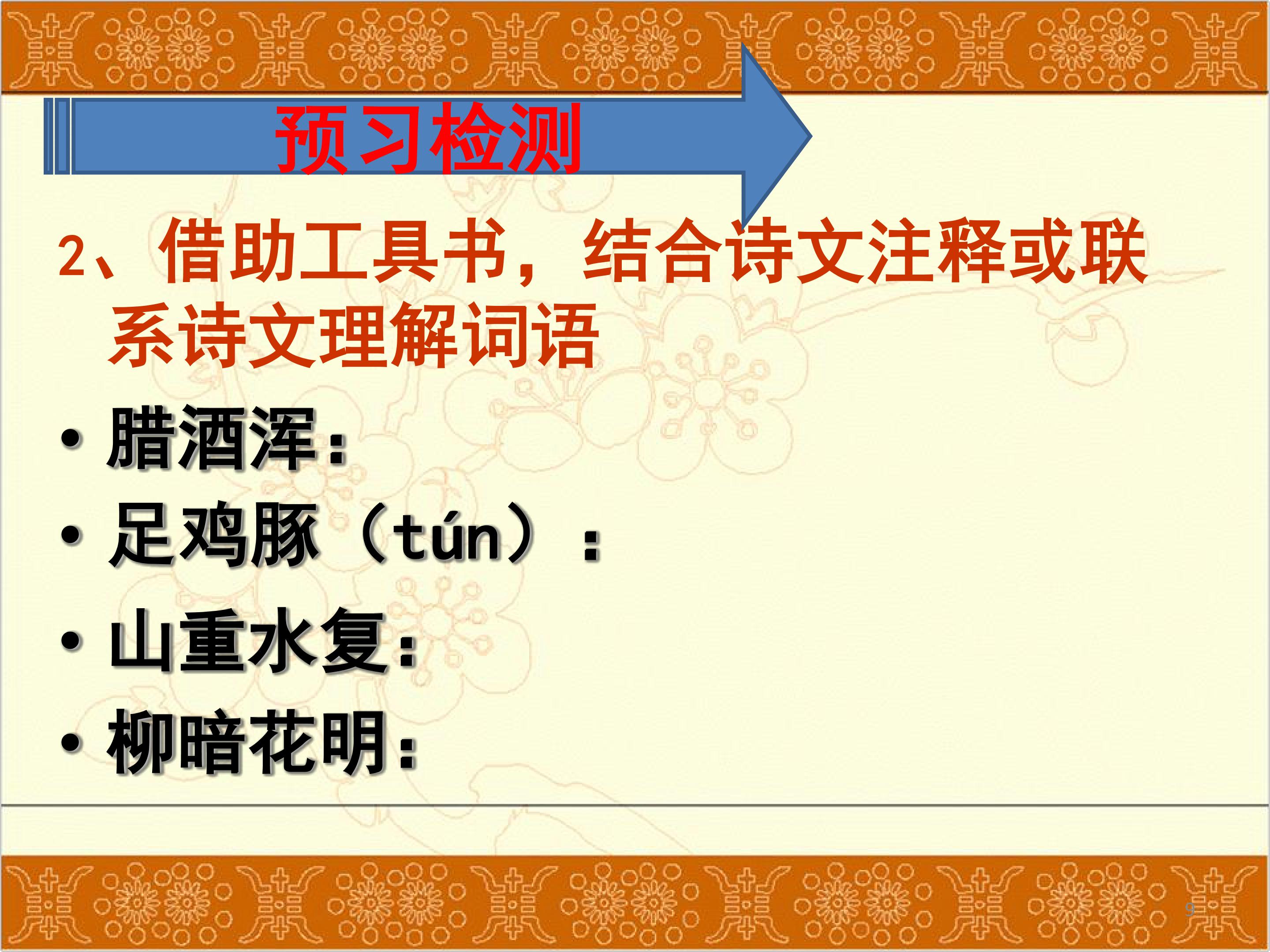 预习检测

2、借助工具书，结合诗文注释或联系诗文理解词语

• 腊酒浑：

• 足鸡豚（tún）：

• 山重水复：

• 柳暗花明：

9